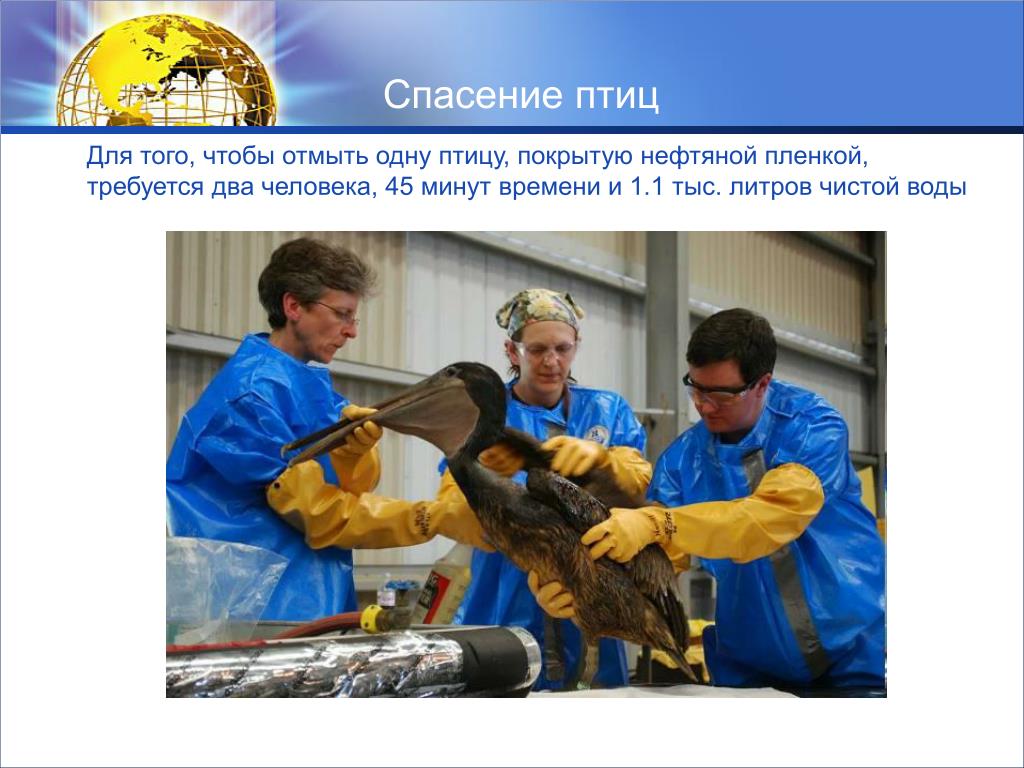 Спасение птиц

Для того, чтобы отмыть одну птицу, покрытую нефтяной пленкой, требуется два человека, 45 минут времени и 1.1 тыс. литров чистой воды